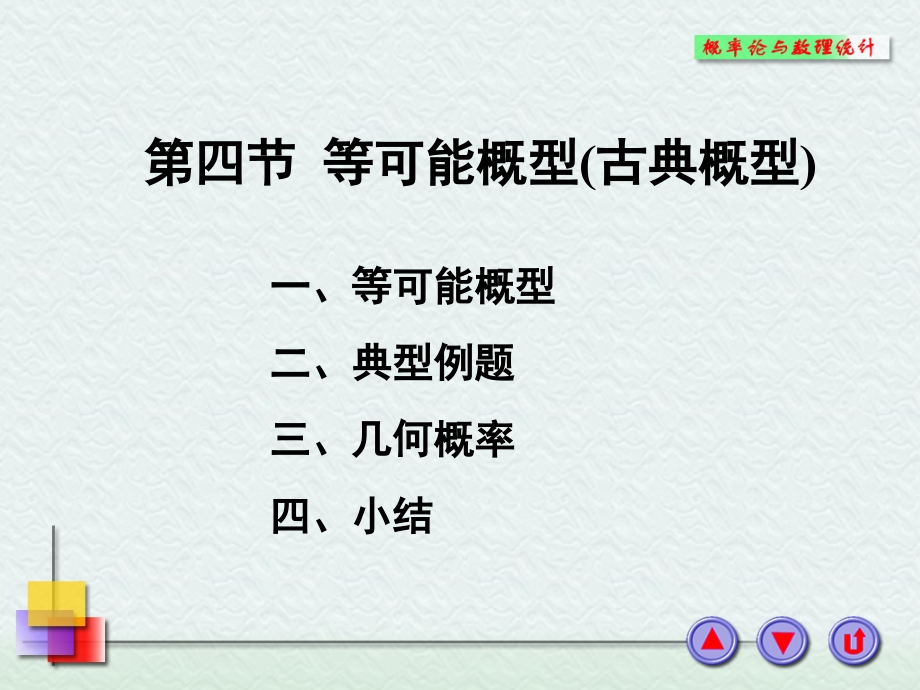 概率论与数理统计

第四节 等可能概型(古典概型)

一、等可能概型

二、典型例题

三、几何概率

四、小结